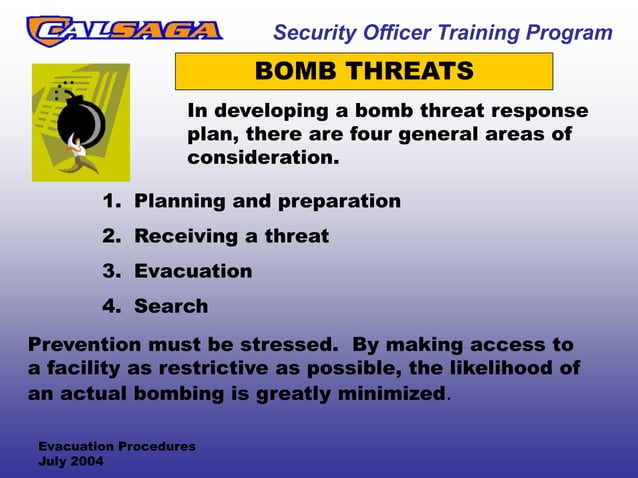 CALSAGA

Security Officer Training Program

BOMB THREATS

In developing a bomb threat response plan, there are four general areas of consideration.

1. Planning and preparation
2. Receiving a threat
3. Evacuation
4. Search

Prevention must be stressed. By making access to a facility as restrictive as possible, the likelihood of an actual bombing is greatly minimized.

Evacuation Procedures
July 2004